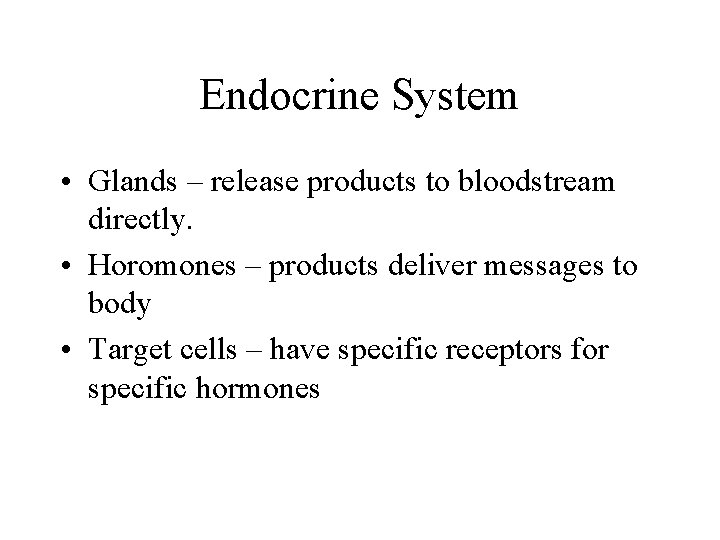 Endocrine System

• Glands – release products to bloodstream directly.
• Horomones – products deliver messages to body
• Target cells – have specific receptors for specific hormones